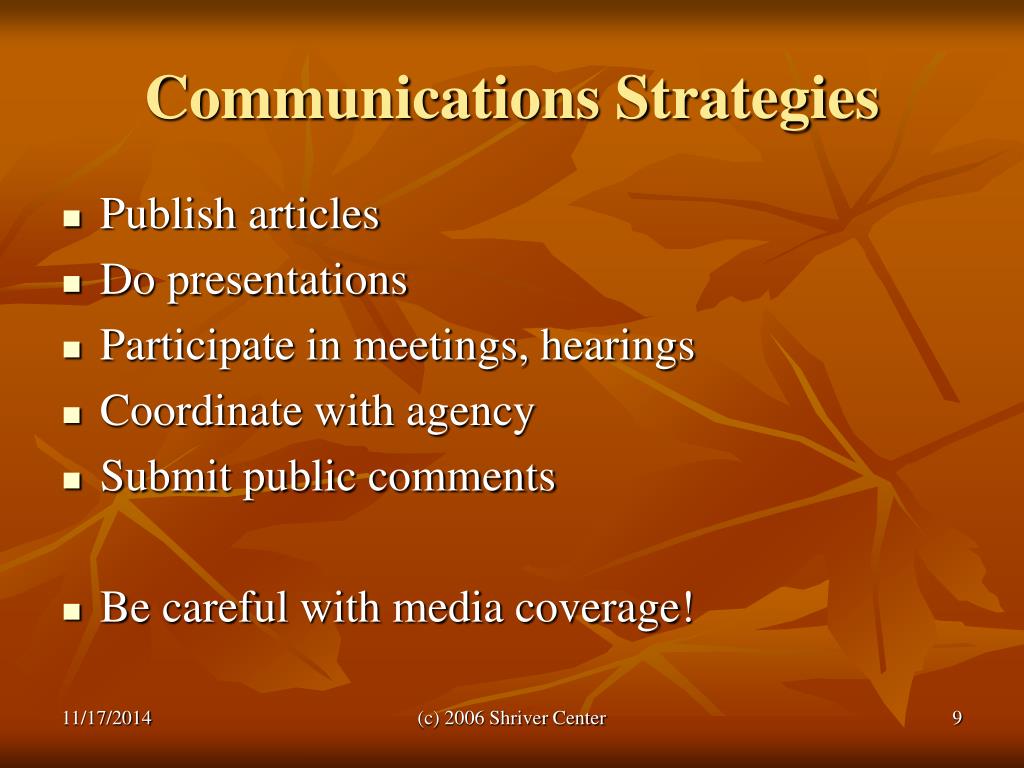 Communications Strategies

- Publish articles
- Do presentations
- Participate in meetings, hearings
- Coordinate with agency
- Submit public comments

- Be careful with media coverage!

11/17/2014

(c) 2006 Shriver Center

9